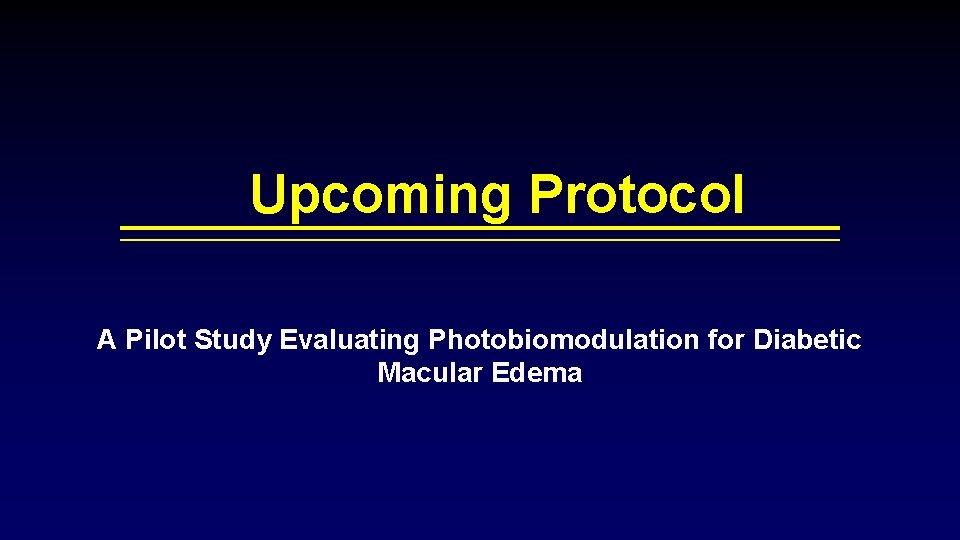 Upcoming Protocol

A Pilot Study Evaluating Photobiomodulation for Diabetic Macular Edema